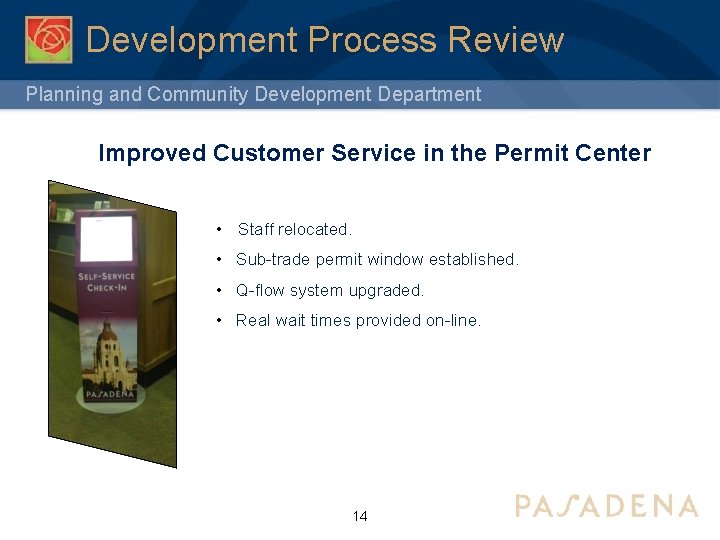 Development Process Review

Planning and Community Development Department

Improved Customer Service in the Permit Center

SELF-SERVICE CHECK-IN

PASADENA

• Staff relocated.
• Sub-trade permit window established.
• Q-flow system upgraded.
• Real wait times provided on-line.

14

PASADENA